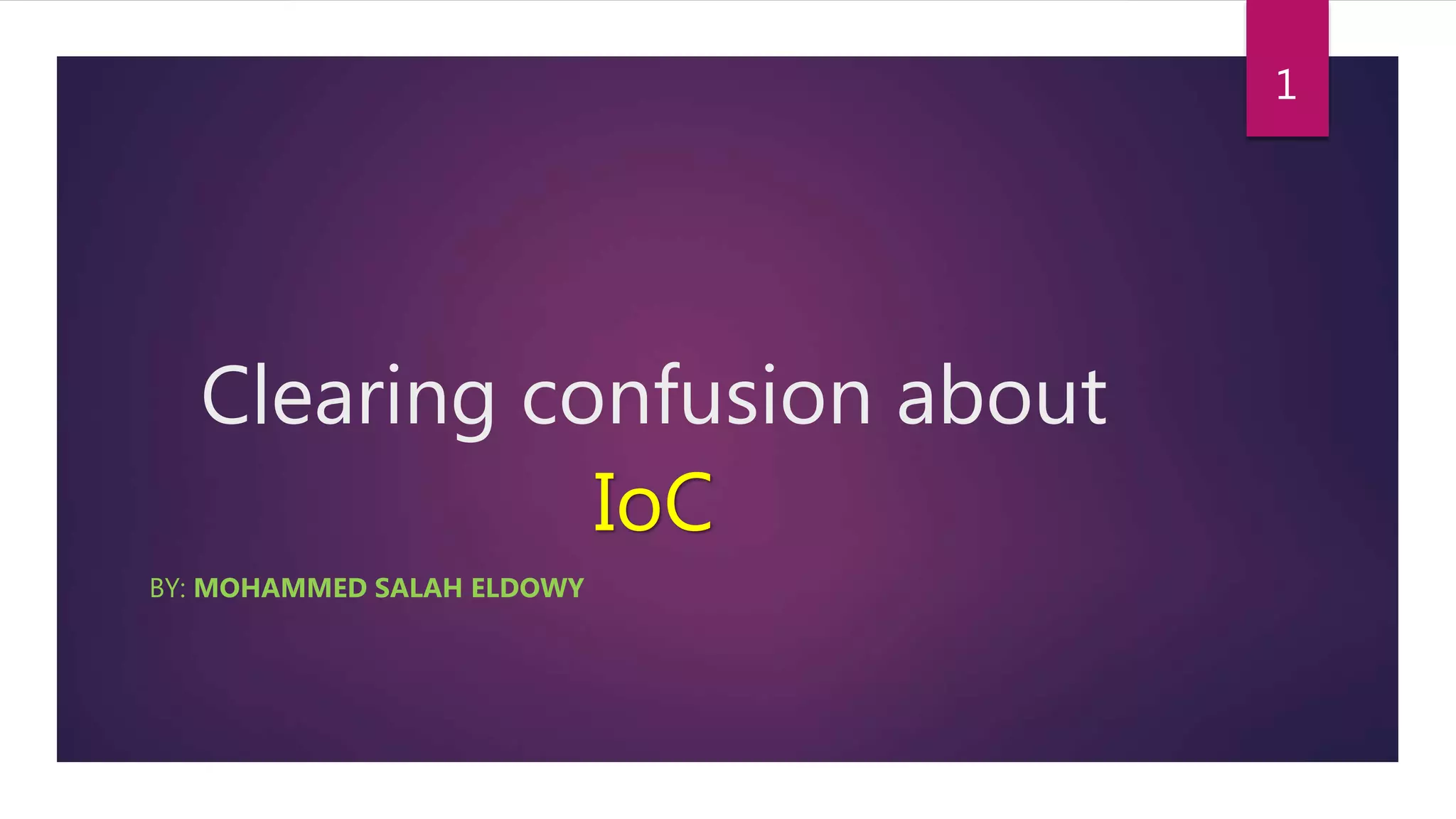 1

Clearing confusion about IoC

BY: MOHAMMED SALAH ELDOWY